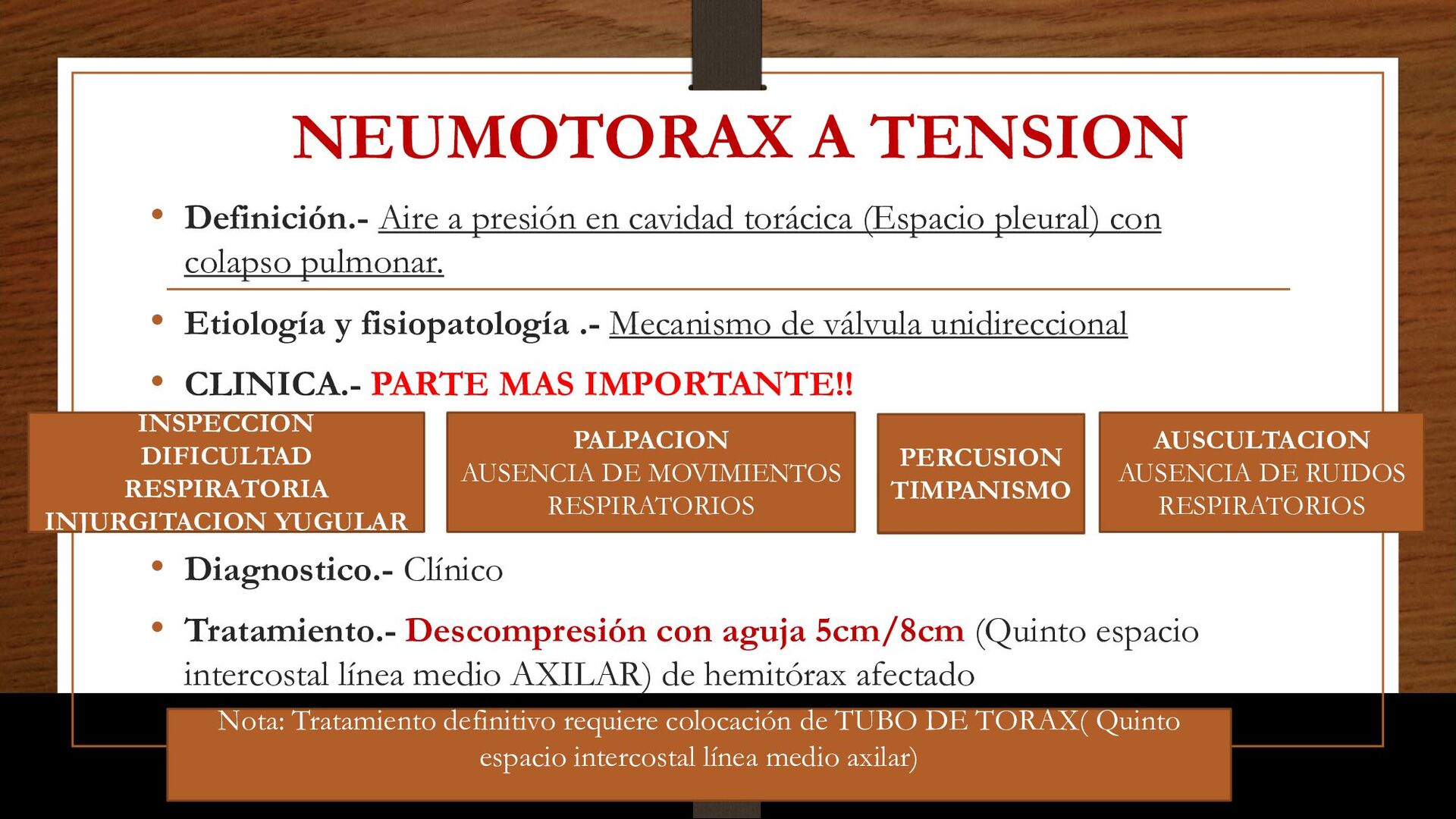 NEUMOTORAX A TENSION

• Definición.- Aire a presión en cavidad torácica (Espacio pleural) con colapso pulmonar.

• Etiología y fisiopatología .- Mecanismo de válvula unidireccional

• CLINICA.- PARTE MAS IMPORTANTE!!

INSPECCION
DIFICULTAD RESPIRATORIA
INJURGITACION YUGULAR

PALPACION
AUSENCIA DE MOVIMIENTOS RESPIRATORIOS

PERCUSION
TIMPANISMO

AUSCULTACION
AUSENCIA DE RUIDOS RESPIRATORIOS

• Diagnostico.- Clínico

• Tratamiento.- Descompresión con aguja 5cm/8cm (Quinto espacio intercostal línea medio AXILAR) de hemitórax afectado

Nota: Tratamiento definitivo requiere colocación de TUBO DE TORAX( Quinto espacio intercostal línea medio axilar)